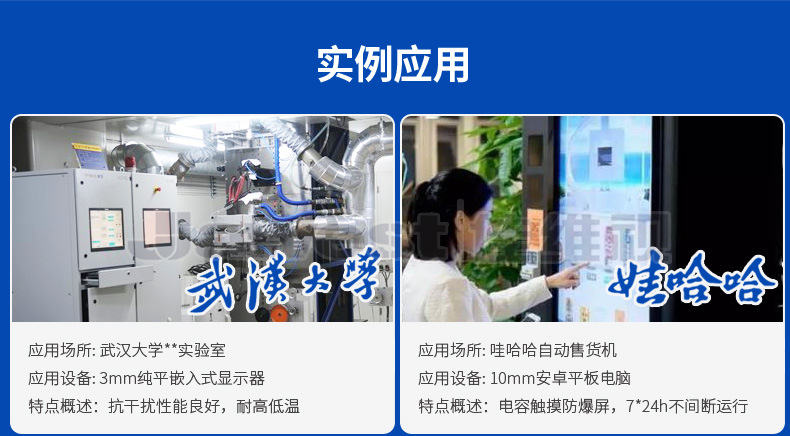 实例应用

武漢大學

应用场所: 武汉大学**实验室

应用设备: 3mm纯平嵌入式显示器

特点概述：抗干扰性能良好，耐高低温

娃哈哈

应用场所: 哇哈哈自动售货机

应用设备: 10mm安卓平板电脑

特点概述：电容触摸防爆屏，7*24h不间断运行